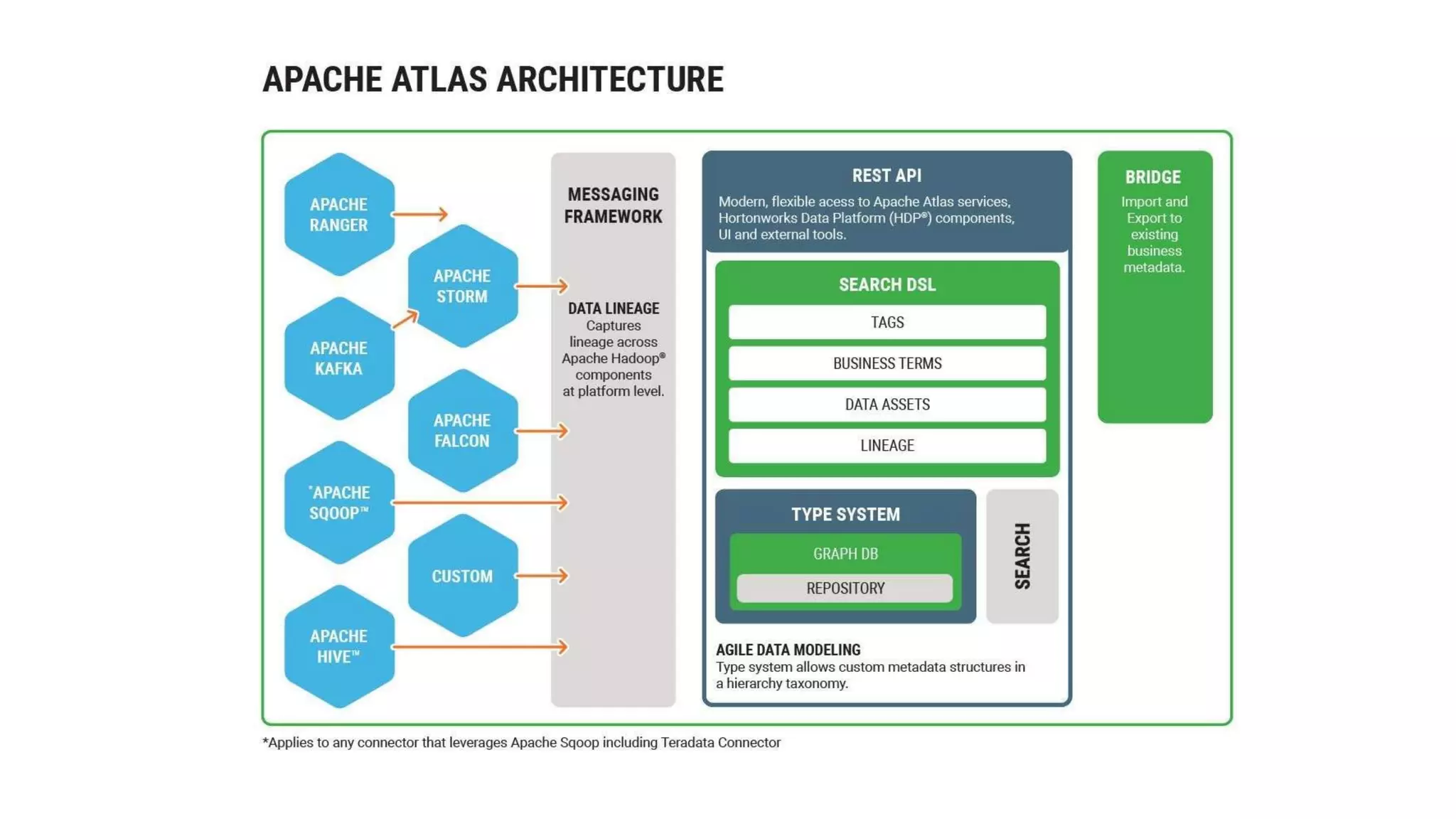 APACHE ATLAS ARCHITECTURE

APACHE RANGER

APACHE STORM

APACHE KAFKA

APACHE FALCON

*APACHE SQOOP™

CUSTOM

APACHE HIVE™

MESSAGING FRAMEWORK

DATA LINEAGE
Captures lineage across Apache Hadoop® components at platform level.

REST API
Modern, flexible acess to Apache Atlas services, Hortonworks Data Platform (HDP®) components, UI and external tools.

SEARCH DSL

TAGS

BUSINESS TERMS

DATA ASSETS

LINEAGE

TYPE SYSTEM

GRAPH DB

REPOSITORY

SEARCH

AGILE DATA MODELING
Type system allows custom metadata structures in a hierarchy taxonomy.

BRIDGE
Import and Export to existing business metadata.

*Applies to any connector that leverages Apache Sqoop including Teradata Connector